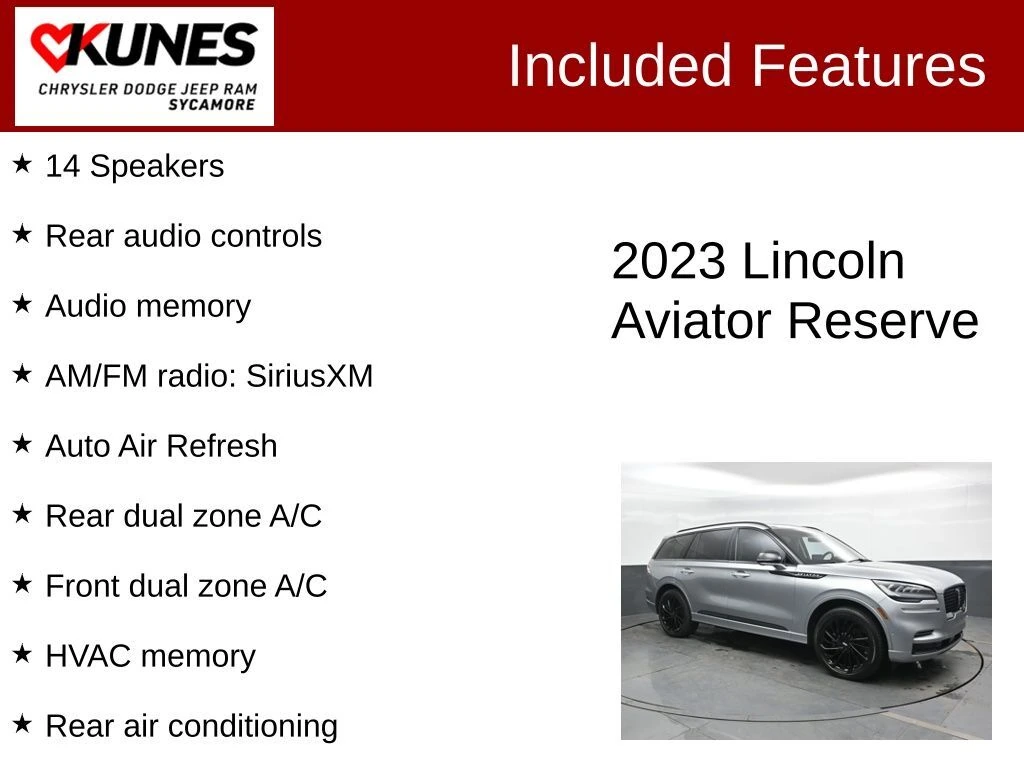 KUNES
CHRYSLER DODGE JEEP RAM
SYCAMORE

Included Features

★ 14 Speakers

★ Rear audio controls

★ Audio memory

★ AM/FM radio: SiriusXM

★ Auto Air Refresh

★ Rear dual zone A/C

★ Front dual zone A/C

★ HVAC memory

★ Rear air conditioning

2023 Lincoln Aviator Reserve